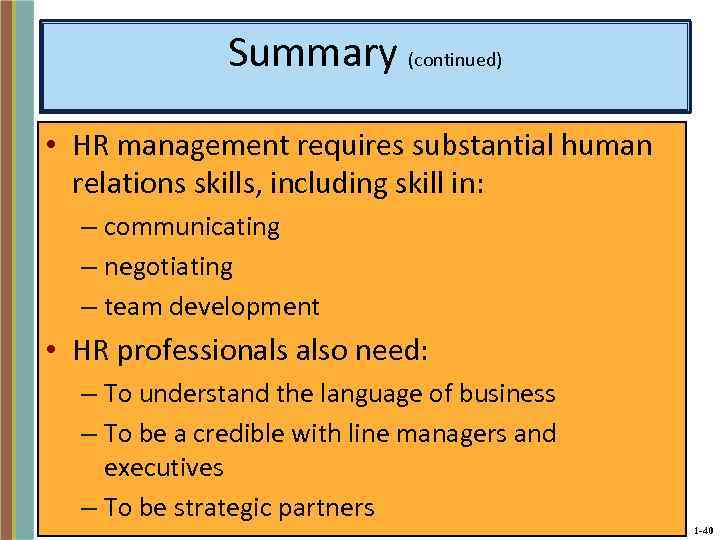 Summary (continued)

• HR management requires substantial human relations skills, including skill in:
– communicating
– negotiating
– team development
• HR professionals also need:
– To understand the language of business
– To be a credible with line managers and executives
– To be strategic partners

1-40